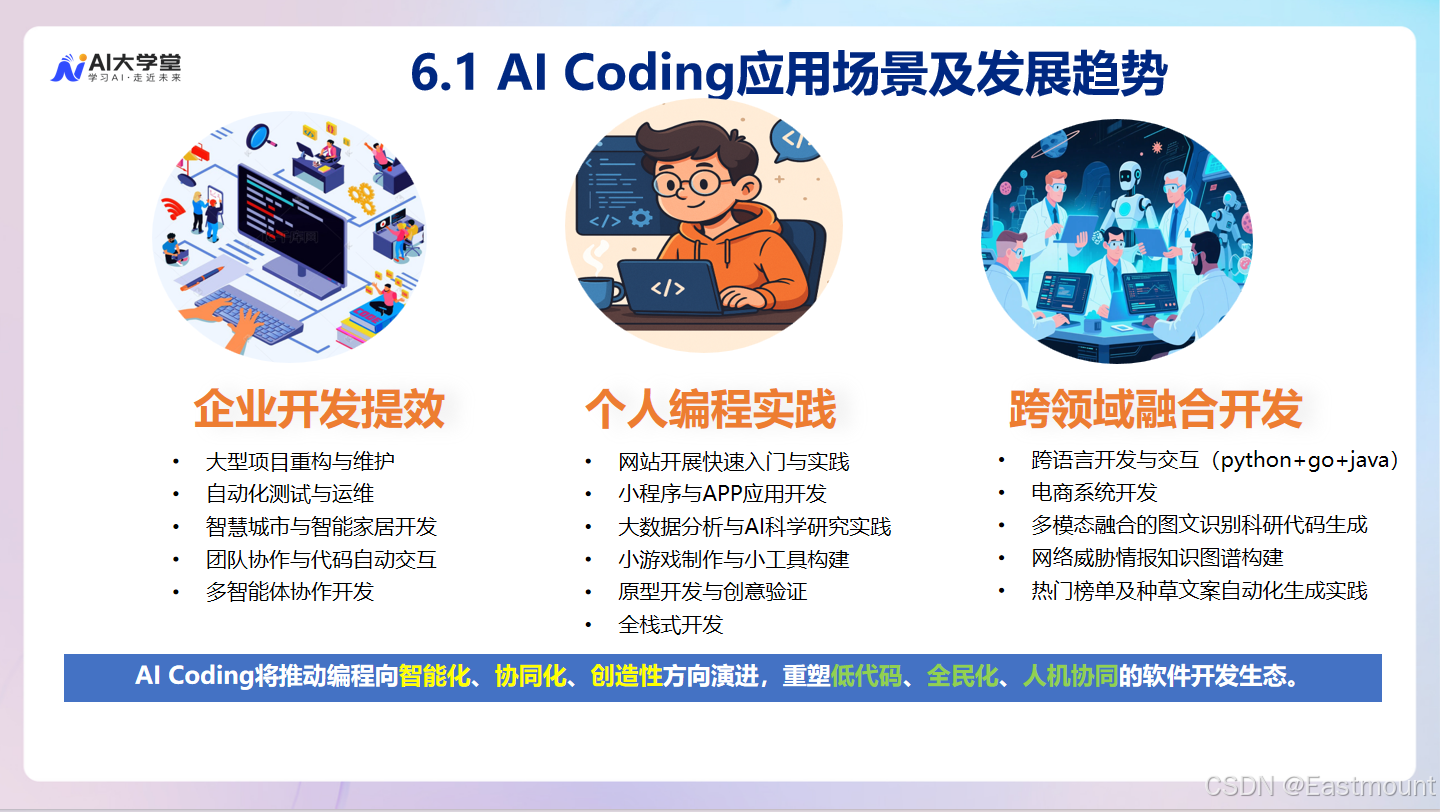 AI大学堂
学习AI·走近未来

6.1 AI Coding应用场景及发展趋势

企业开发提效
• 大型项目重构与维护
• 自动化测试与运维
• 智慧城市与智能家居开发
• 团队协作与代码自动交互
• 多智能体协作开发

个人编程实践
• 网站开展快速入门与实践
• 小程序与APP应用开发
• 大数据分析与AI科学研究实践
• 小游戏制作与小工具构建
• 原型开发与创意验证
• 全栈式开发

跨领域融合开发
• 跨语言开发与交互（python+go+java）
• 电商系统开发
• 多模态融合的图文识别科研代码生成
• 网络威胁情报知识图谱构建
• 热门榜单及种草文案自动化生成实践

AI Coding将推动编程向智能化、协同化、创造性方向演进，重塑低代码、全民化、人机协同的软件开发生态。

CSDN @Eastmount